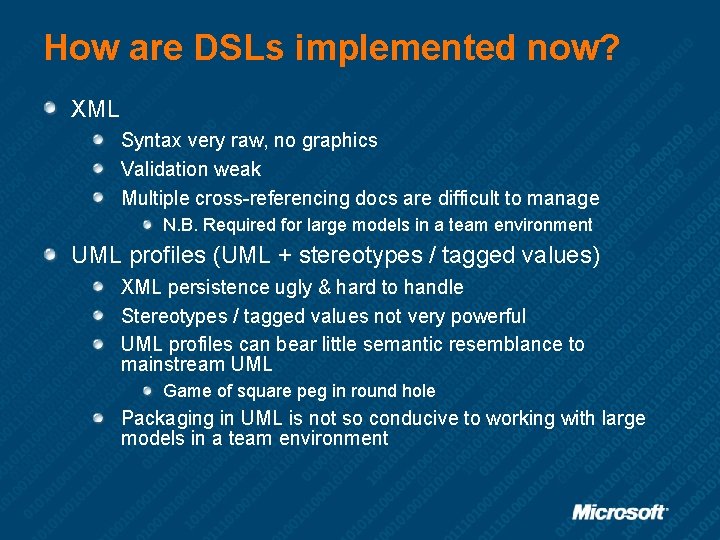 How are DSLs implemented now?

XML

Syntax very raw, no graphics

Validation weak

Multiple cross-referencing docs are difficult to manage

N.B. Required for large models in a team environment

UML profiles (UML + stereotypes / tagged values)

XML persistence ugly & hard to handle

Stereotypes / tagged values not very powerful

UML profiles can bear little semantic resemblance to mainstream UML

Game of square peg in round hole

Packaging in UML is not so conducive to working with large models in a team environment

Microsoft